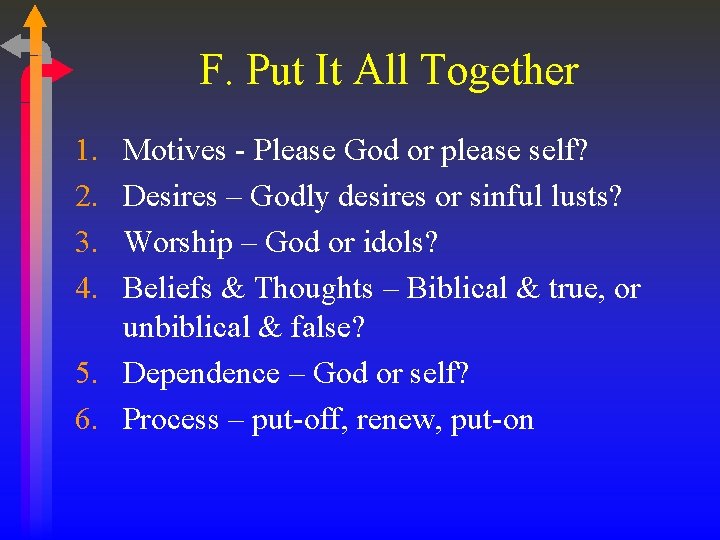 F. Put It All Together

1. Motives - Please God or please self?
2. Desires – Godly desires or sinful lusts?
3. Worship – God or idols?
4. Beliefs & Thoughts – Biblical & true, or unbiblical & false?
5. Dependence – God or self?
6. Process – put-off, renew, put-on